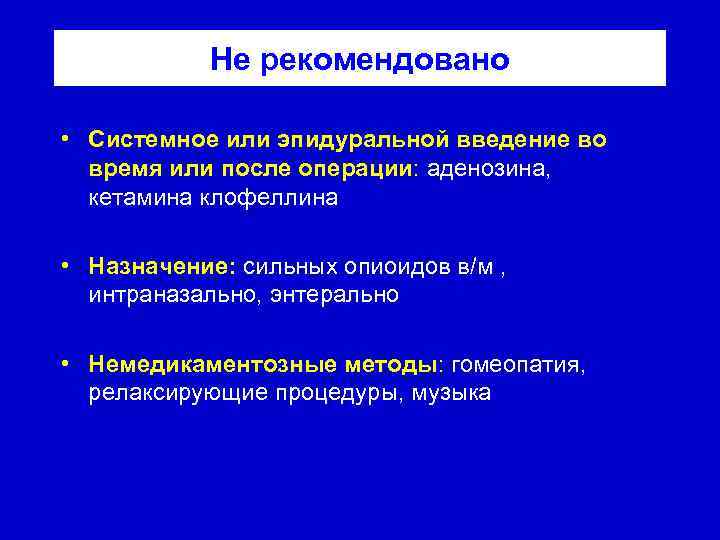 Не рекомендовано

• Системное или эпидуральной введение во время или после операции: аденозина, кетамина клофеллина

• Назначение: сильных опиоидов в/м , интраназально, энтерально

• Немедикаментозные методы: гомеопатия, релаксирующие процедуры, музыка